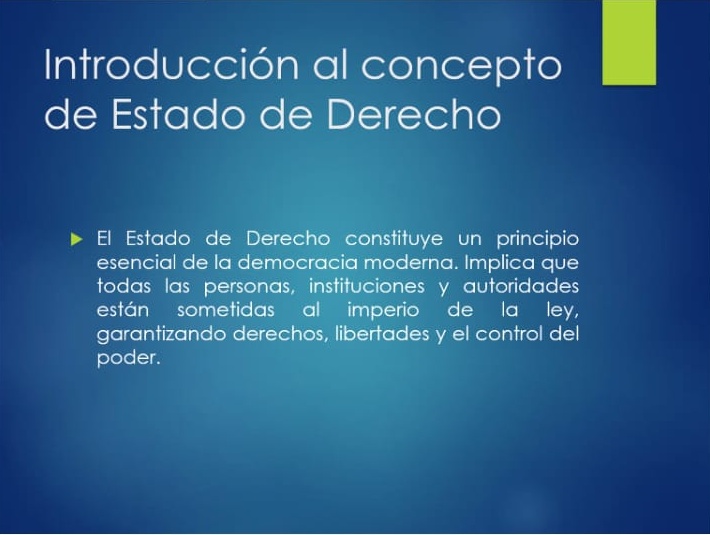 Introducción al concepto de Estado de Derecho

El Estado de Derecho constituye un principio esencial de la democracia moderna. Implica que todas las personas, instituciones y autoridades están sometidas al imperio de la ley, garantizando derechos, libertades y el control del poder.